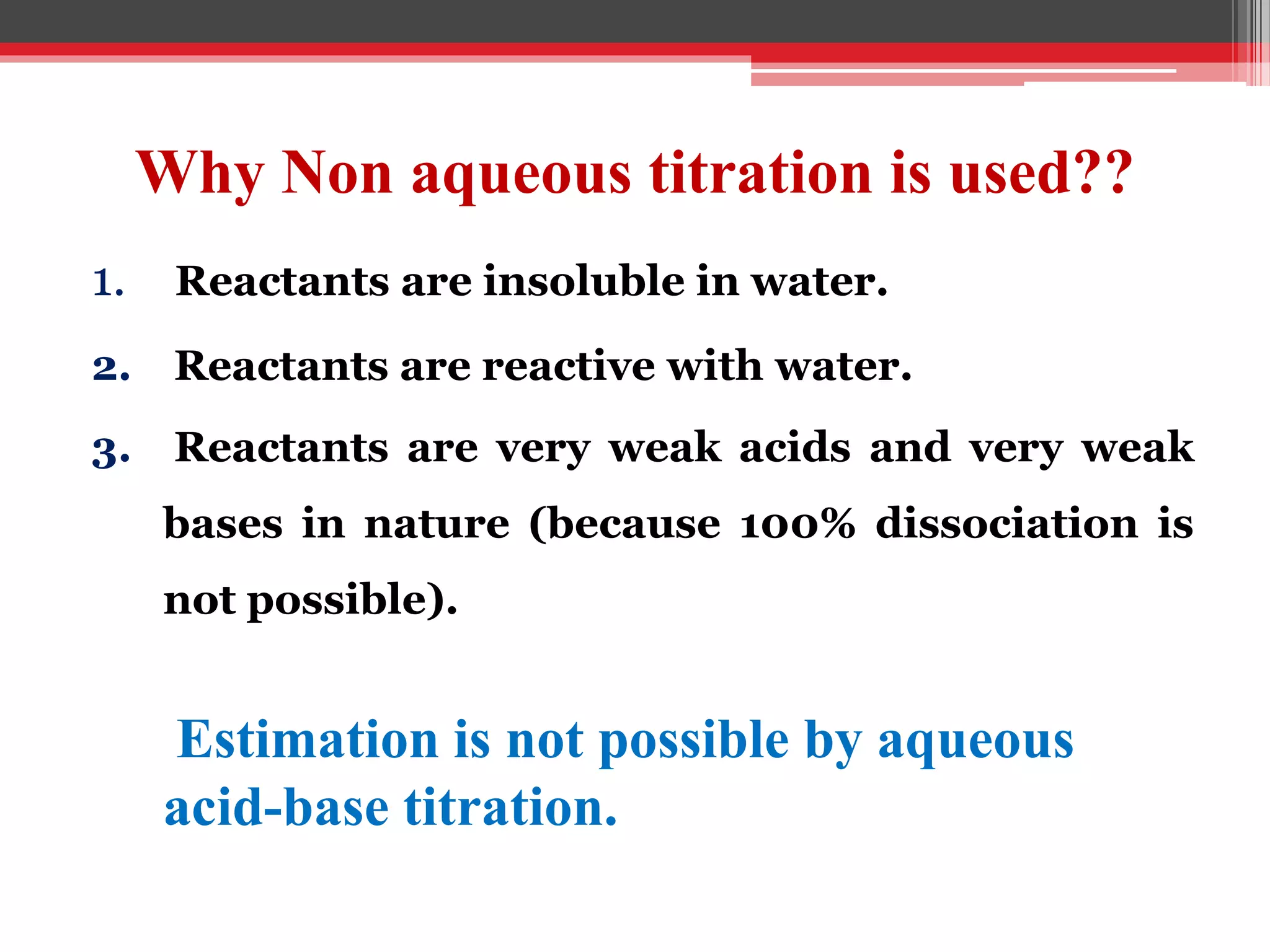 Why Non aqueous titration is used??

1. Reactants are insoluble in water.

2. Reactants are reactive with water.

3. Reactants are very weak acids and very weak bases in nature (because 100% dissociation is not possible).

Estimation is not possible by aqueous acid-base titration.